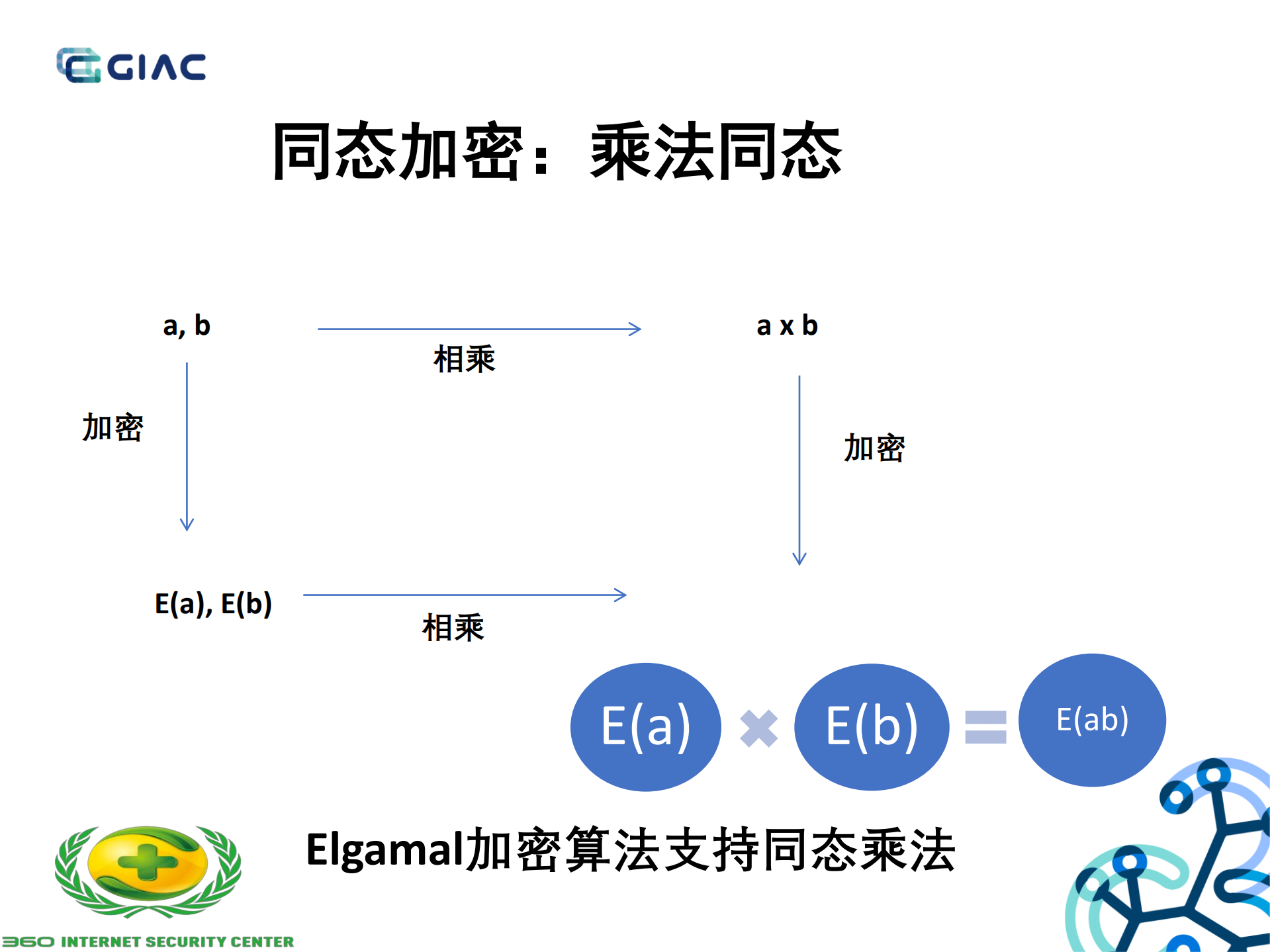 GIAC

同态加密：乘法同态

a, b

相乘

a x b

加密

加密

E(a), E(b)

相乘

E(a) × E(b) = E(ab)

Elgamal加密算法支持同态乘法

360 INTERNET SECURITY CENTER